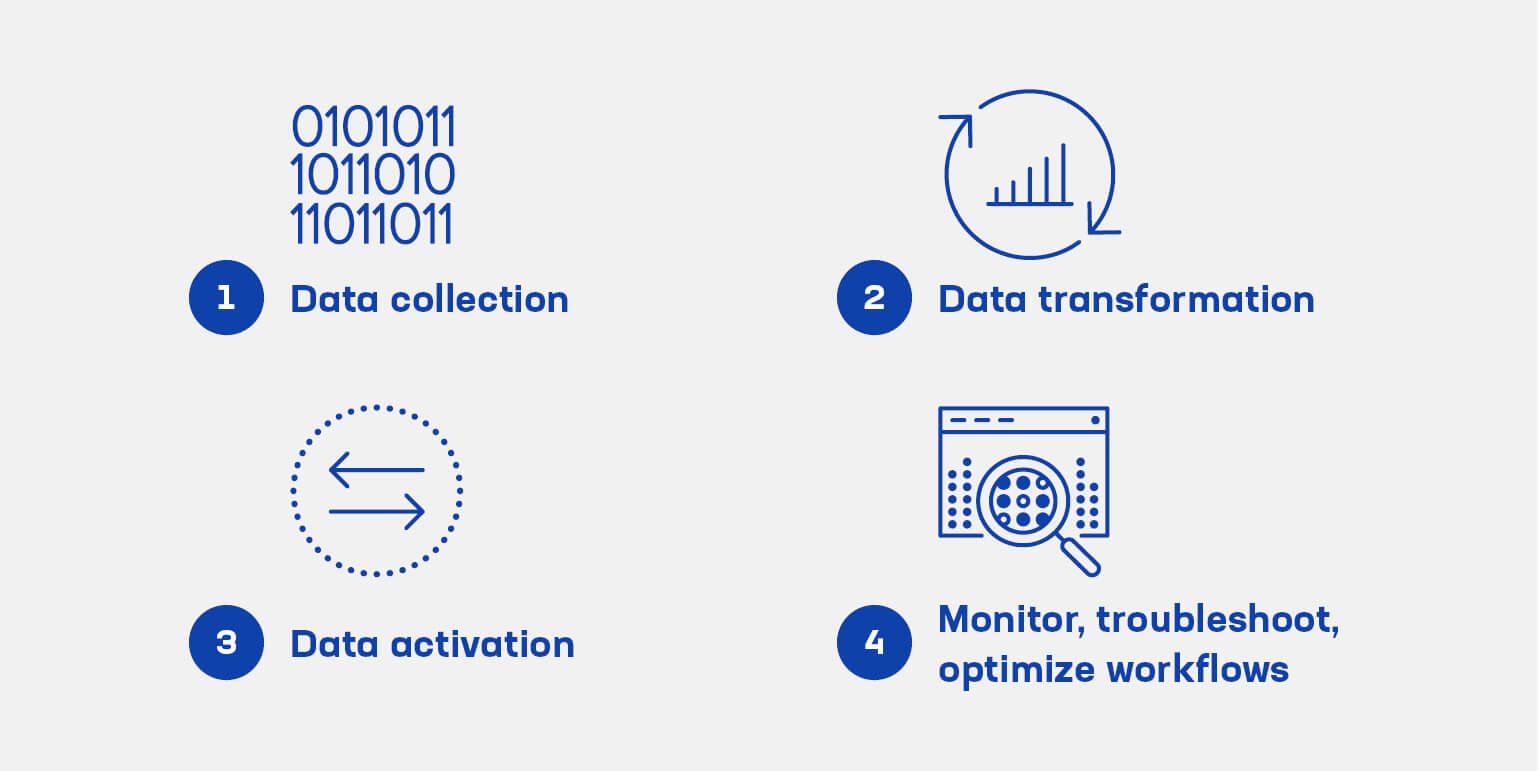 0101011
1011010
11011011

1 Data collection

2 Data transformation

3 Data activation

4 Monitor, troubleshoot, optimize workflows